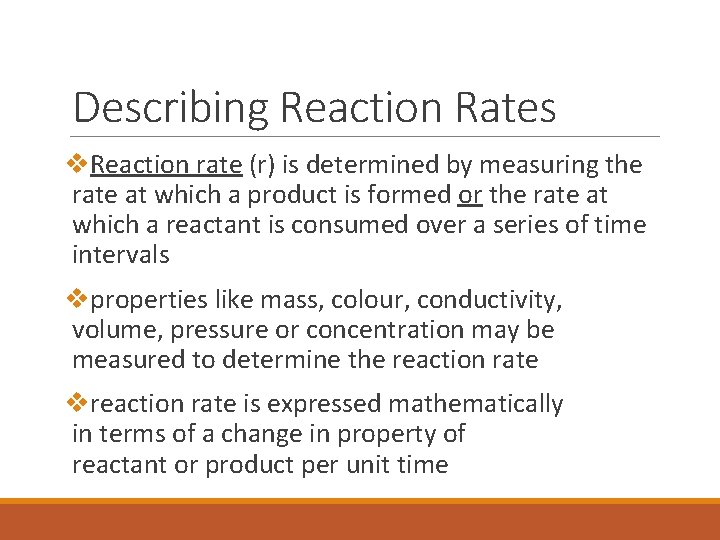 Describing Reaction Rates

❖Reaction rate (r) is determined by measuring the rate at which a product is formed or the rate at which a reactant is consumed over a series of time intervals

❖properties like mass, colour, conductivity, volume, pressure or concentration may be measured to determine the reaction rate

❖reaction rate is expressed mathematically in terms of a change in property of reactant or product per unit time